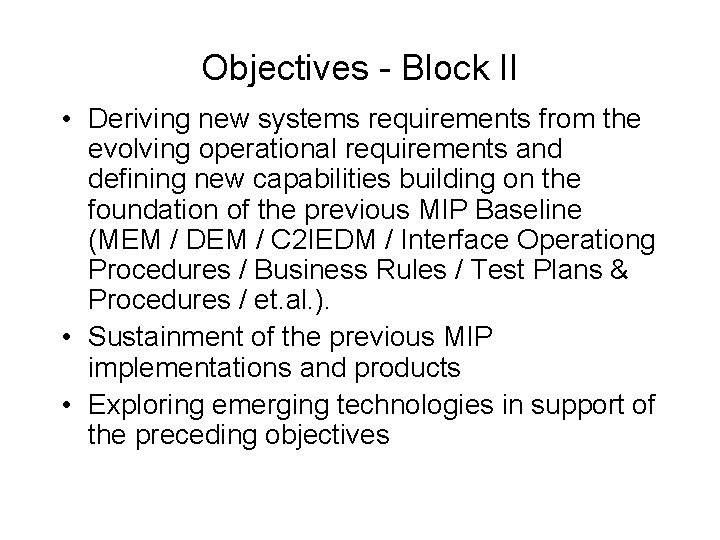 Objectives - Block II

• Deriving new systems requirements from the evolving operational requirements and defining new capabilities building on the foundation of the previous MIP Baseline (MEM / DEM / C2IEDM / Interface Operationg Procedures / Business Rules / Test Plans & Procedures / et.al.).
• Sustainment of the previous MIP implementations and products
• Exploring emerging technologies in support of the preceding objectives